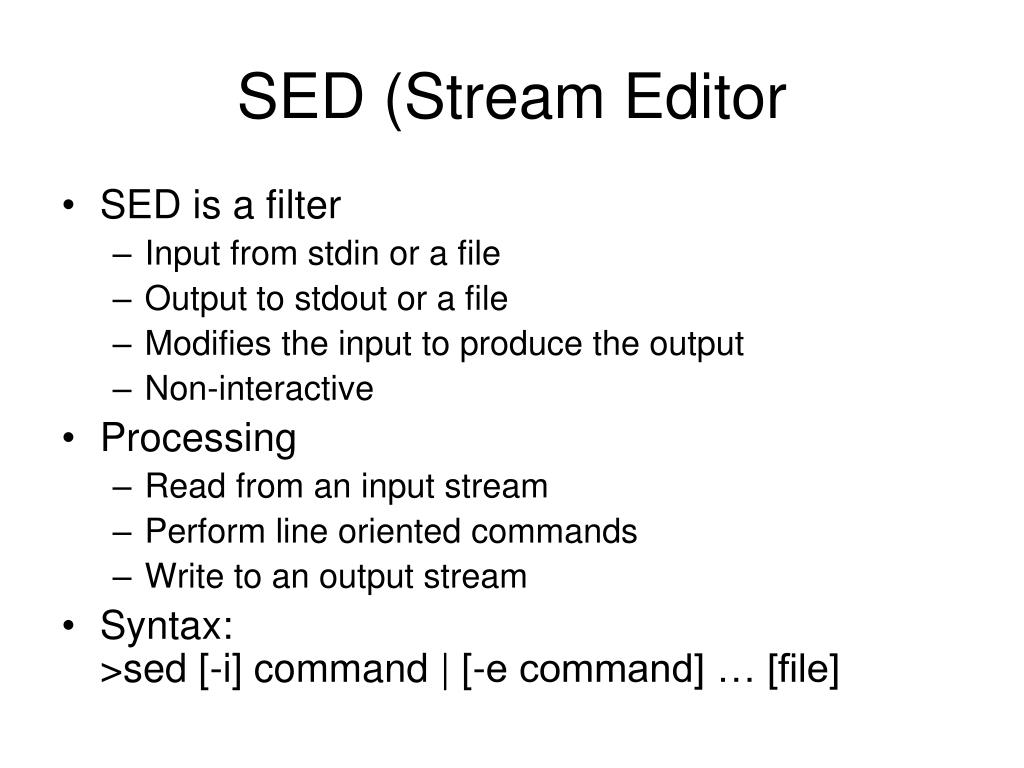 SED (Stream Editor

• SED is a filter
– Input from stdin or a file
– Output to stdout or a file
– Modifies the input to produce the output
– Non-interactive
• Processing
– Read from an input stream
– Perform line oriented commands
– Write to an output stream
• Syntax:
>sed [-i] command | [-e command] … [file]